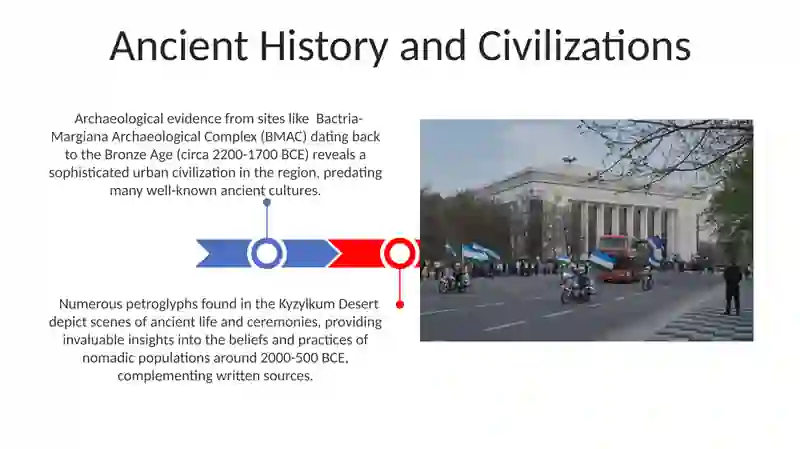 Ancient History and Civilizations

Archaeological evidence from sites like Bactria-Margiana Archaeological Complex (BMAC) dating back to the Bronze Age (circa 2200-1700 BCE) reveals a sophisticated urban civilization in the region, predating many well-known ancient cultures.

Numerous petroglyphs found in the Kyzylkum Desert depict scenes of ancient life and ceremonies, providing invaluable insights into the beliefs and practices of nomadic populations around 2000-500 BCE, complementing written sources.